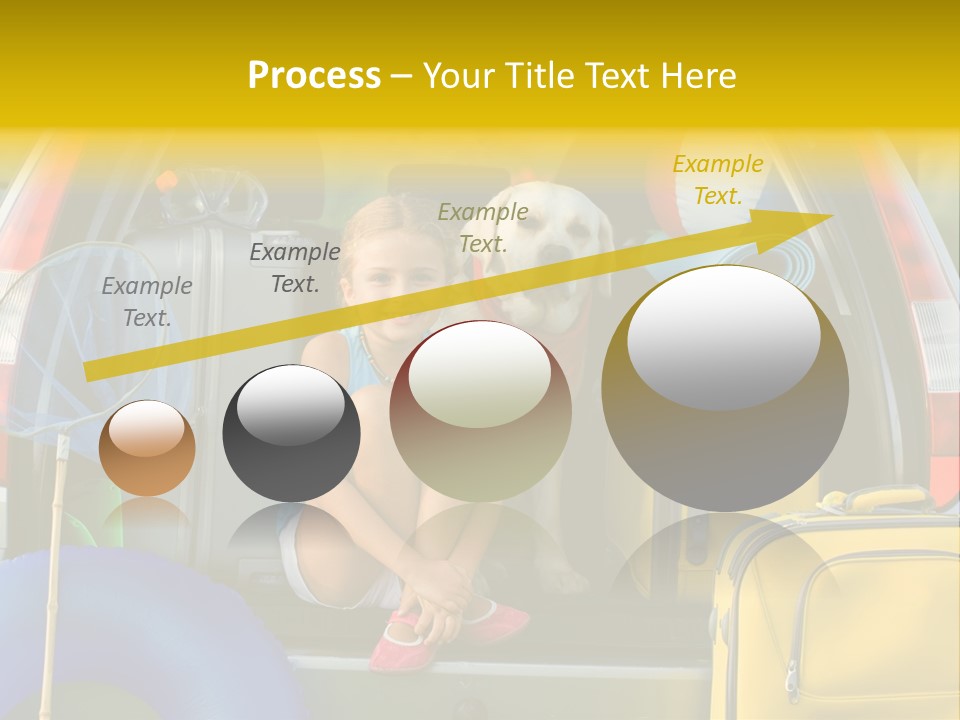 Process – Your Title Text Here

Example Text.

Example Text.

Example Text.

Example Text.